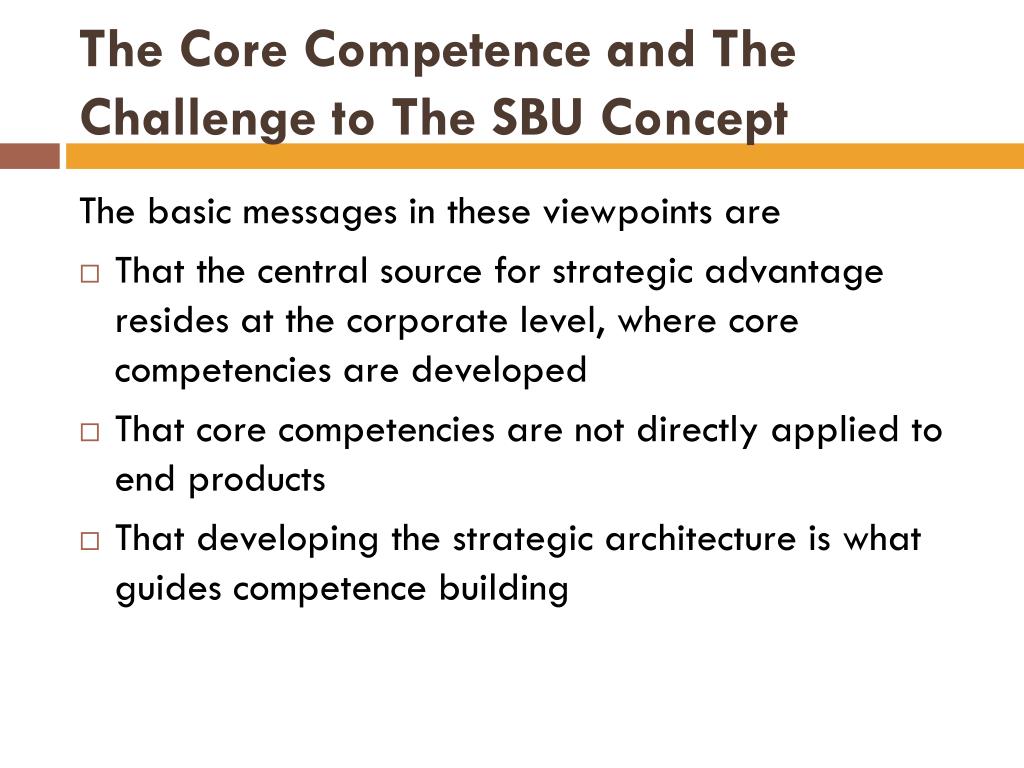 The Core Competence and The Challenge to The SBU Concept

The basic messages in these viewpoints are

□ That the central source for strategic advantage resides at the corporate level, where core competencies are developed

□ That core competencies are not directly applied to end products

□ That developing the strategic architecture is what guides competence building